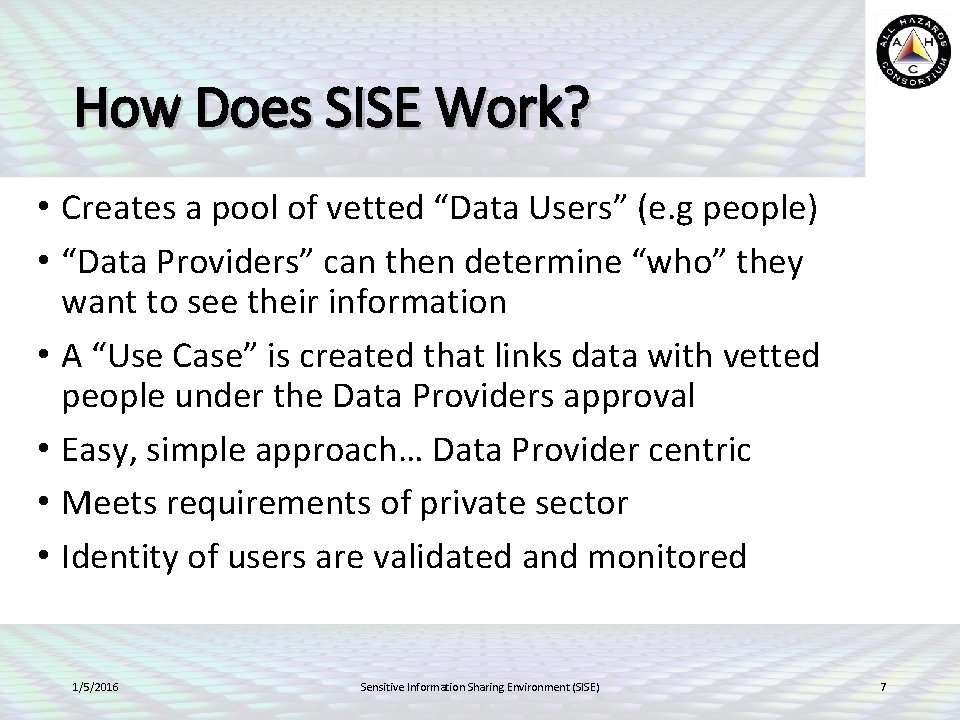 ALL HAZARDS CONSORTIUM
A H C

How Does SISE Work?

• Creates a pool of vetted “Data Users” (e.g people)
• “Data Providers” can then determine “who” they want to see their information
• A “Use Case” is created that links data with vetted people under the Data Providers approval
• Easy, simple approach… Data Provider centric
• Meets requirements of private sector
• Identity of users are validated and monitored

1/5/2016
Sensitive Information Sharing Environment (SISE)
7